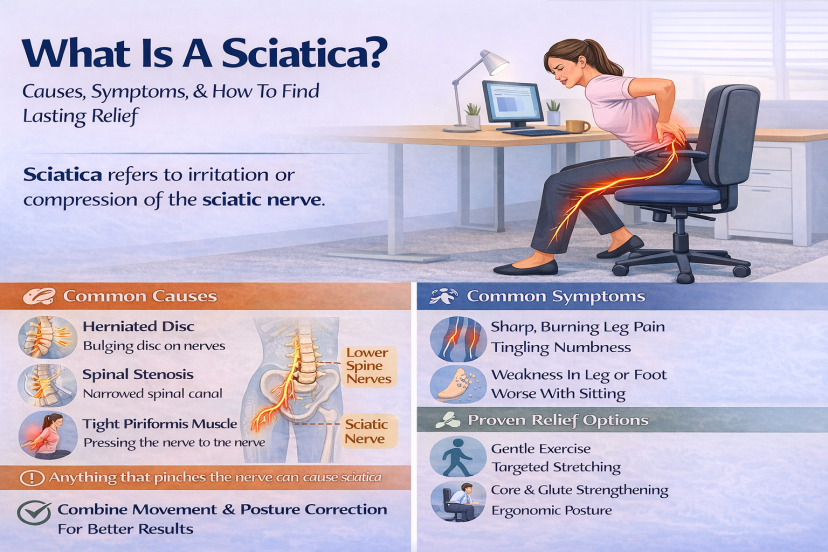 What Is A Sciatica?

Causes, Symptoms, & How To Find Lasting Relief

Sciatica refers to irritation or compression of the sciatic nerve.

Common Causes

Herniated Disc
Bulging disc on nerves

Spinal Stenosis
Narrowed spinal canal

Tight Piriformis Muscle
Pressing the nerve to tne nerve

Lower Spine Nerves

Sciatic Nerve

Anything that pinches the nerve can cause sciatica

Combine Movement & Posture Correction For Better Results

Common Symptoms

Sharp, Burning Leg Pain
Tingling Numbness

Weakness In Leg or Foot
Worse With Sitting

Proven Relief Options

Gentle Exercise
Targeted Stretching

Core & Glute Strengthening
Ergonomic Posture